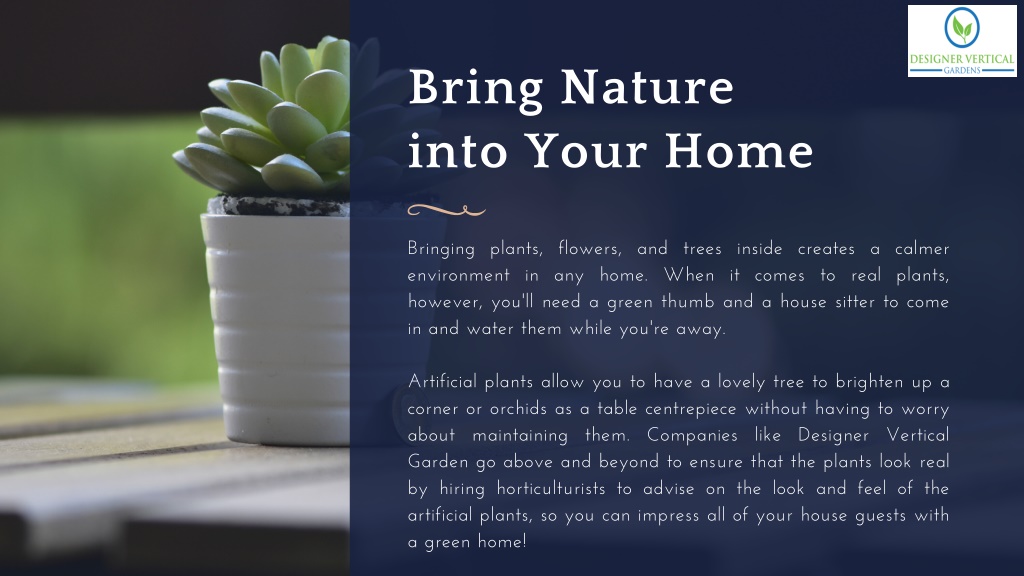 DESIGNER VERTICAL GARDENS

Bring Nature into Your Home

Bringing plants, flowers, and trees inside creates a calmer environment in any home. When it comes to real plants, however, you'll need a green thumb and a house sitter to come in and water them while you're away.

Artificial plants allow you to have a lovely tree to brighten up a corner or orchids as a table centrepiece without having to worry about maintaining them. Companies like Designer Vertical Garden go above and beyond to ensure that the plants look real by hiring horticulturists to advise on the look and feel of the artificial plants, so you can impress all of your house guests with a green home!